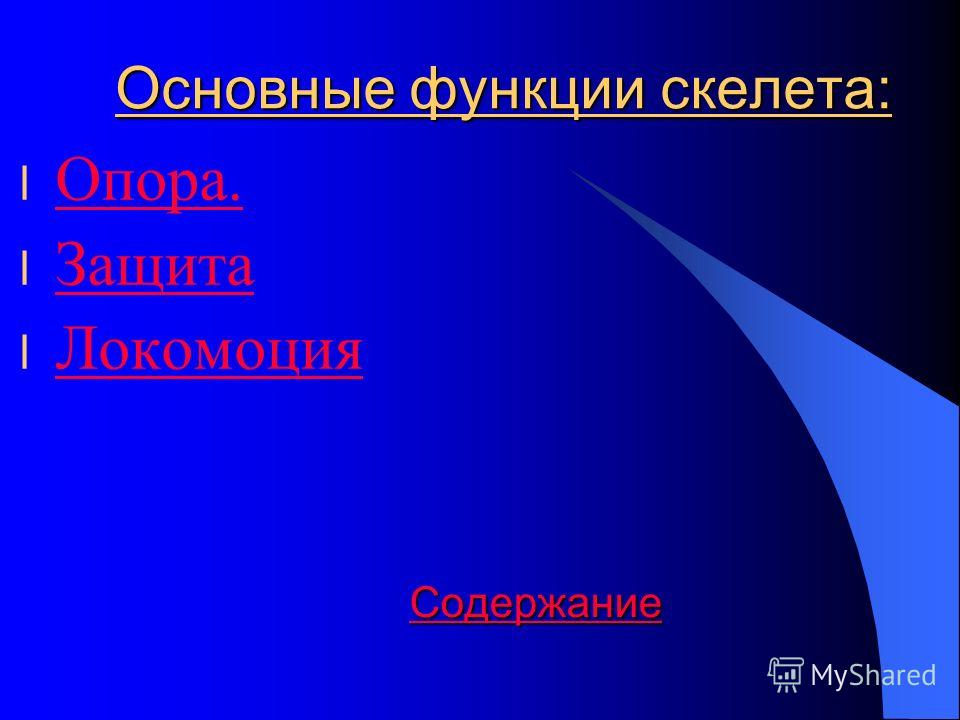 Основные функции скелета:

l Опора.
l Защита
l Локомоция

Содержание

MyShared